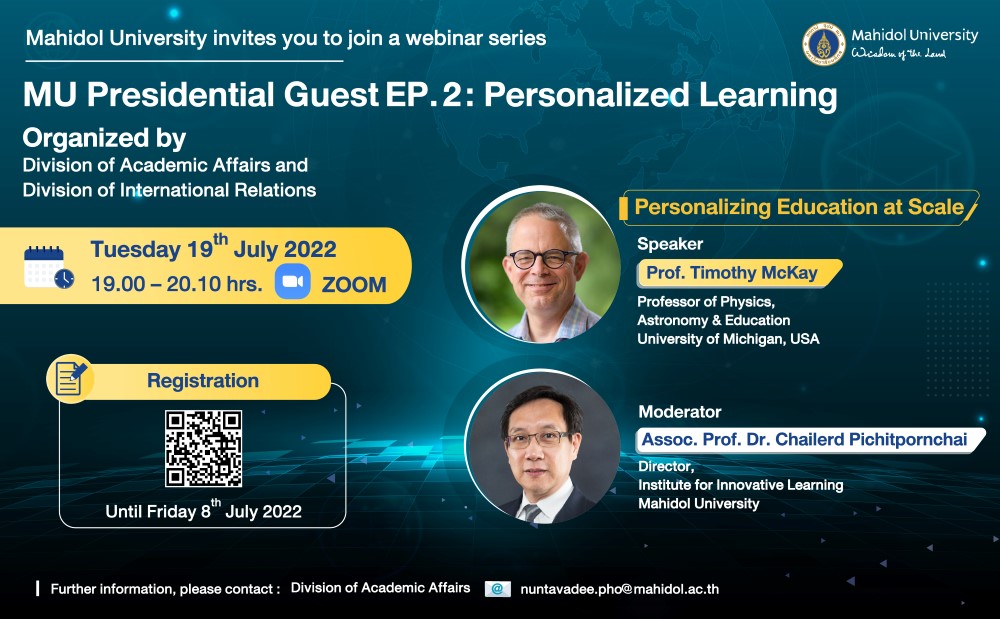 Mahidol University invites you to join a webinar series

Mahidol University
Wisdom of the Land

MU Presidential Guest EP. 2: Personalized Learning

Organized by
Division of Academic Affairs and
Division of International Relations

Tuesday 19$^{th}$ July 2022
19.00 – 20.10 hrs. ZOOM

Registration

Until Friday 8$^{th}$ July 2022

Personalizing Education at Scale

Speaker
Prof. Timothy McKay
Professor of Physics,
Astronomy & Education
University of Michigan, USA

Moderator
Assoc. Prof. Dr. Chailerd Pichitpornchai
Director,
Institute for Innovative Learning
Mahidol University

Further information, please contact : Division of Academic Affairs @ nuntavadee.pho@mahidol.ac.th